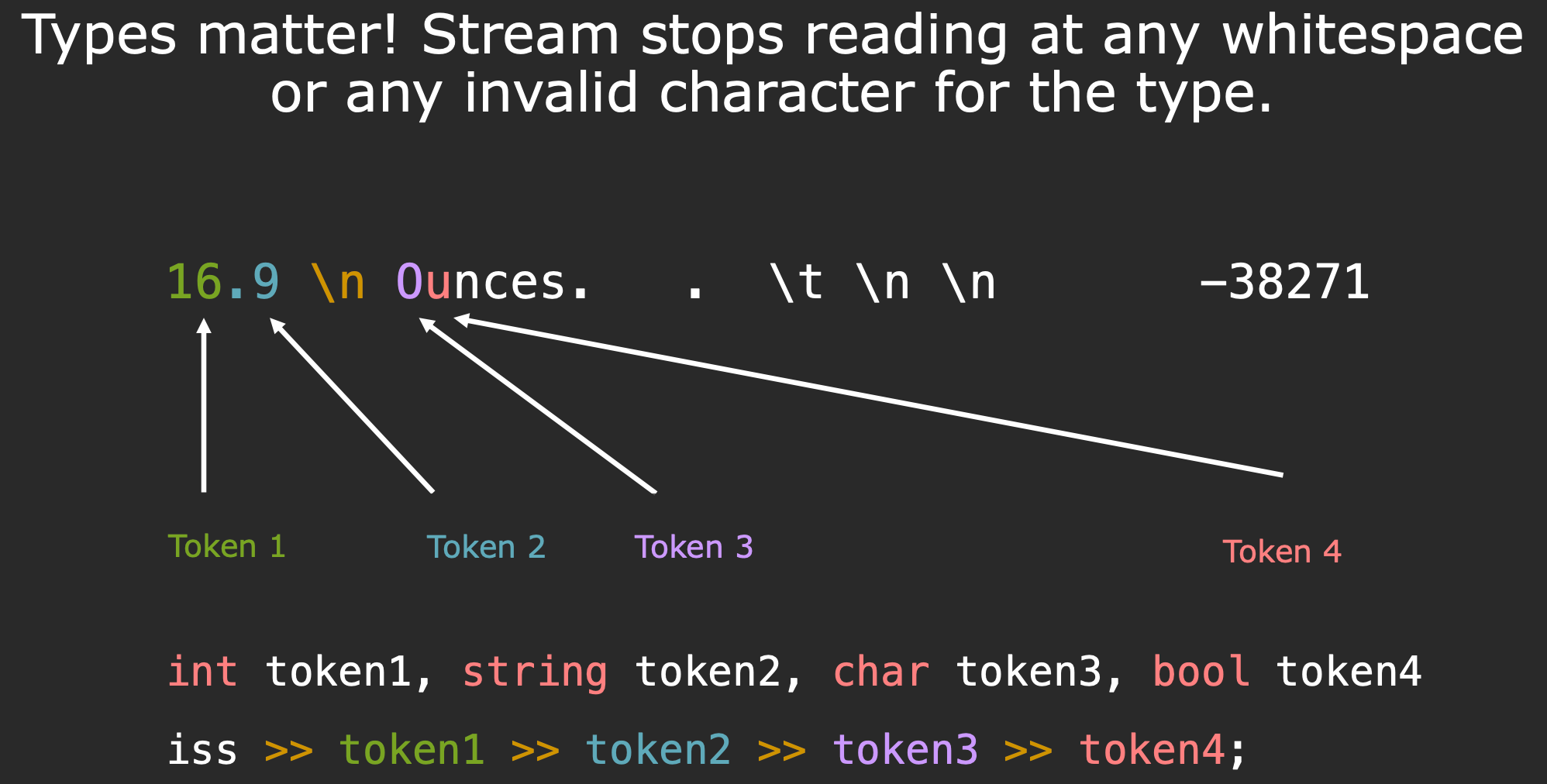 Types matter! Stream stops reading at any whitespace or any invalid character for the type.

16.9 \n Ounces.   .  \t \n \n       -38271

Token 1

Token 2

Token 3

Token 4

int token1, string token2, char token3, bool token4

iss >> token1 >> token2 >> token3 >> token4;